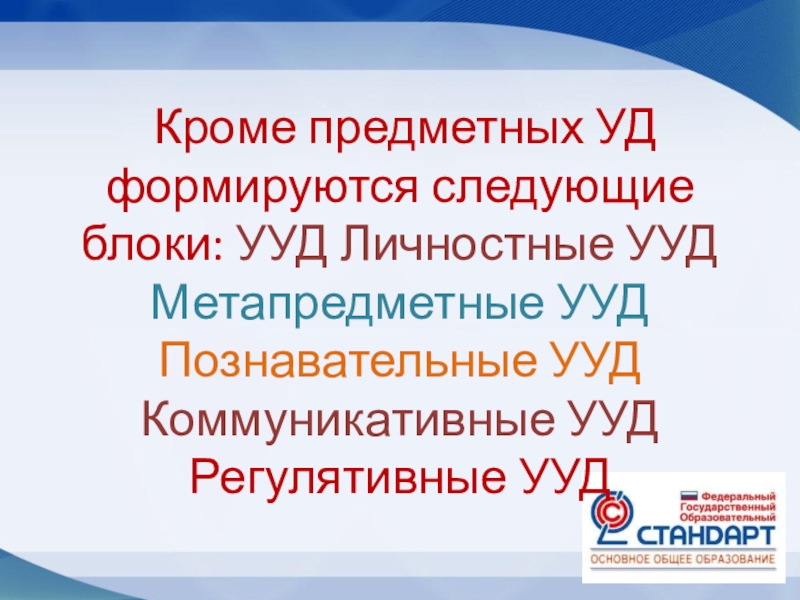 Кроме предметных УД формируются следующие блоки: УУД Личностные УУД Метапредметные УУД Познавательные УУД Коммуникативные УУД Регулятивные УУД

Федеральный Государственный Образовательный
СТАНДАРТ
ОСНОВНОЕ ОБЩЕЕ ОБРАЗОВАНИЕ